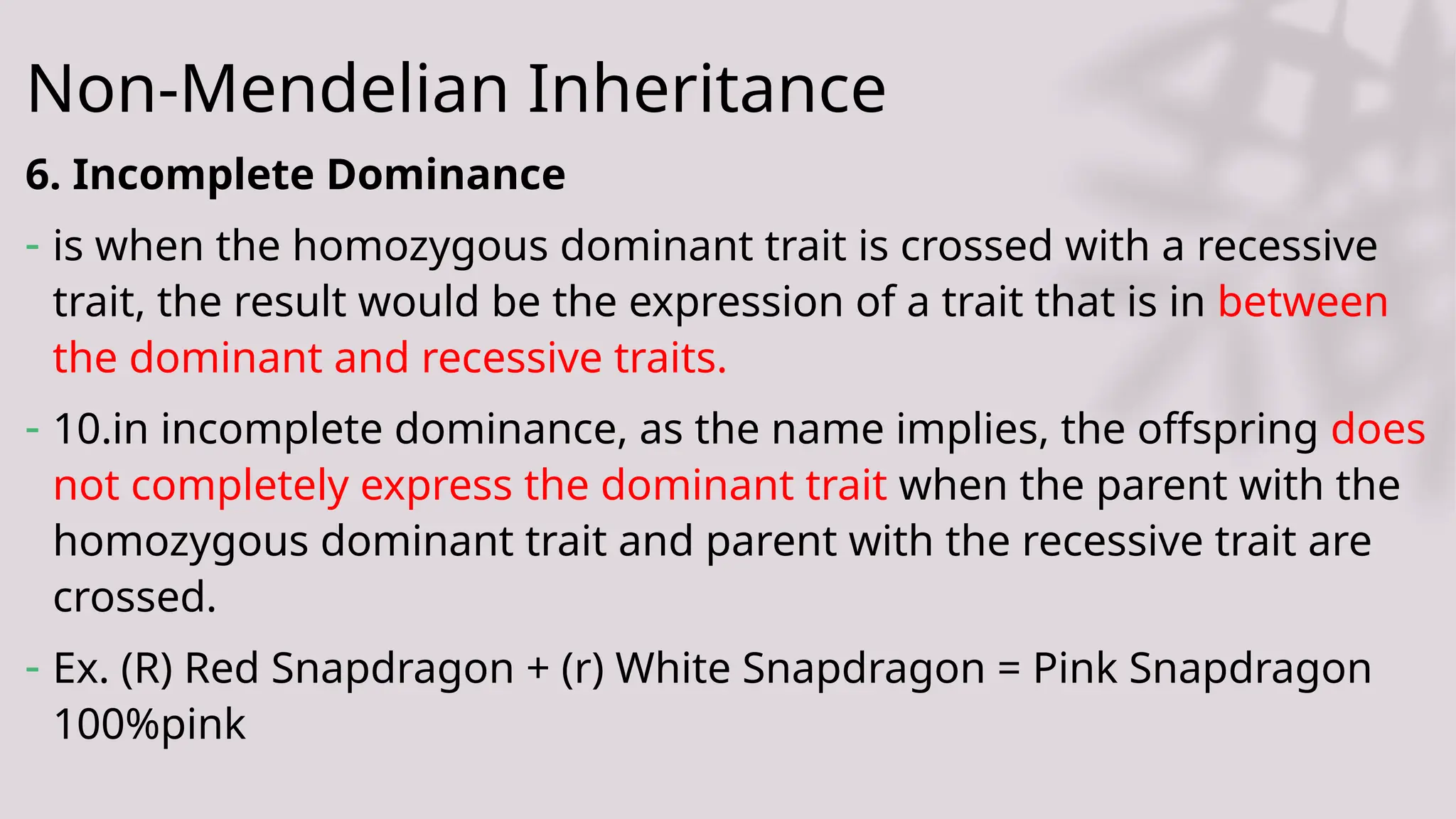 Non-Mendelian Inheritance

6. Incomplete Dominance

- is when the homozygous dominant trait is crossed with a recessive trait, the result would be the expression of a trait that is in between the dominant and recessive traits.

- 10.in incomplete dominance, as the name implies, the offspring does not completely express the dominant trait when the parent with the homozygous dominant trait and parent with the recessive trait are crossed.

- Ex. (R) Red Snapdragon + (r) White Snapdragon = Pink Snapdragon 100%pink